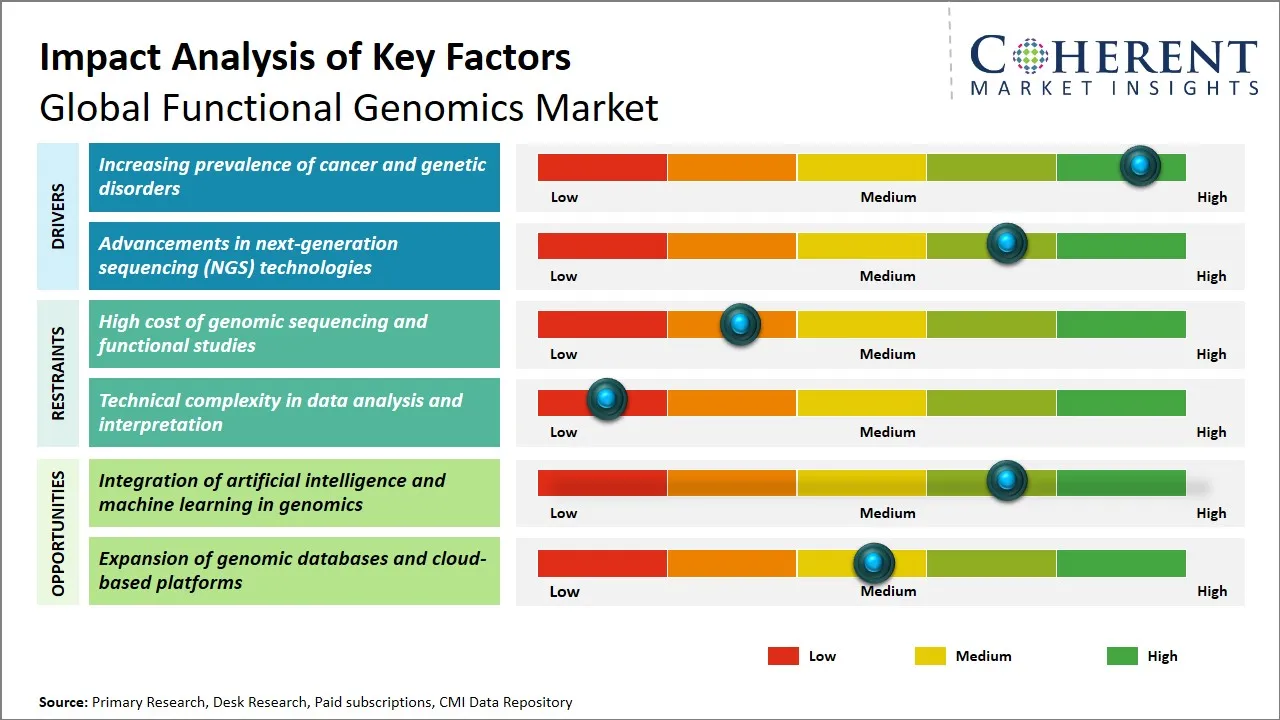 Impact Analysis of Key Factors
Global Functional Genomics Market

COHERENT
MARKET INSIGHTS

DRIVERS

Increasing prevalence of cancer and genetic disorders
Low Medium High

Advancements in next-generation sequencing (NGS) technologies
Low Medium High

RESTRAINTS

High cost of genomic sequencing and functional studies
Low Medium High

Technical complexity in data analysis and interpretation
Low Medium High

OPPORTUNITIES

Integration of artificial intelligence and machine learning in genomics
Low Medium High

Expansion of genomic databases and cloud-based platforms
Low Medium High

Low Medium High

Source: Primary Research, Desk Research, Paid subscriptions, CMI Data Repository